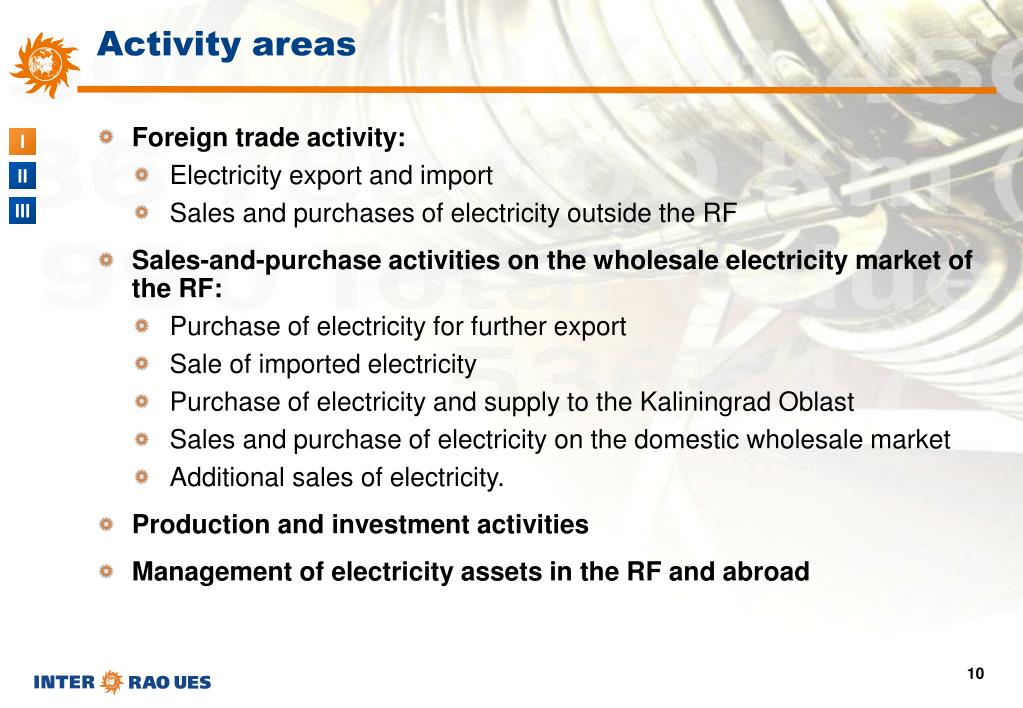 Activity areas

I
II
III

Foreign trade activity:
Electricity export and import
Sales and purchases of electricity outside the RF

Sales-and-purchase activities on the wholesale electricity market of the RF:
Purchase of electricity for further export
Sale of imported electricity
Purchase of electricity and supply to the Kaliningrad Oblast
Sales and purchase of electricity on the domestic wholesale market
Additional sales of electricity.

Production and investment activities

Management of electricity assets in the RF and abroad

INTER RAO UES

10